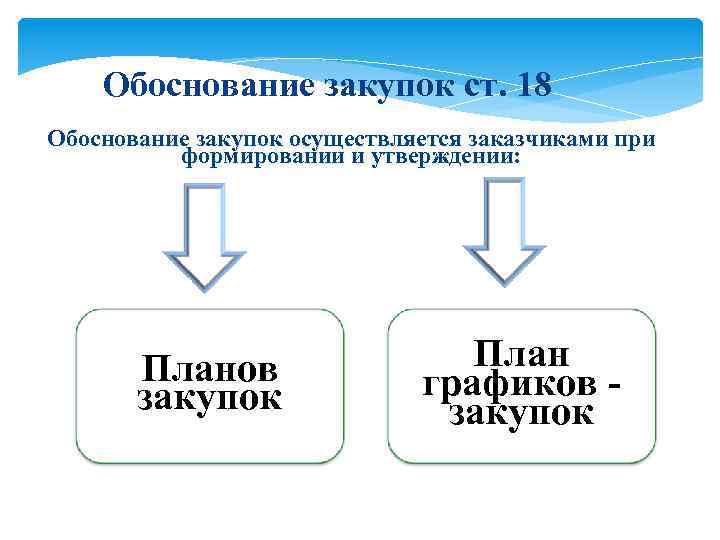 Обоснование закупок ст. 18

Обоснование закупок осуществляется заказчиками при формировании и утверждении:

Планов закупок

План графиков - закупок